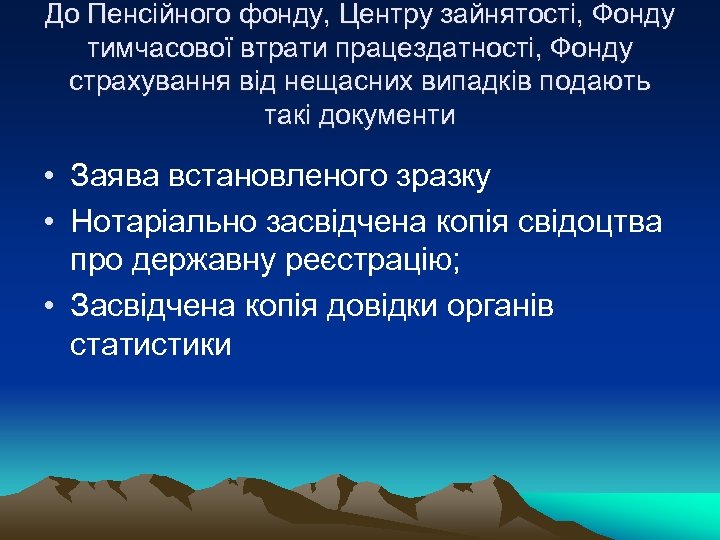 До Пенсійного фонду, Центру зайнятості, Фонду тимчасової втрати працездатності, Фонду страхування від нещасних випадків подають такі документи

• Заява встановленого зразку
• Нотаріально засвідчена копія свідоцтва про державну реєстрацію;
• Засвідчена копія довідки органів статистики